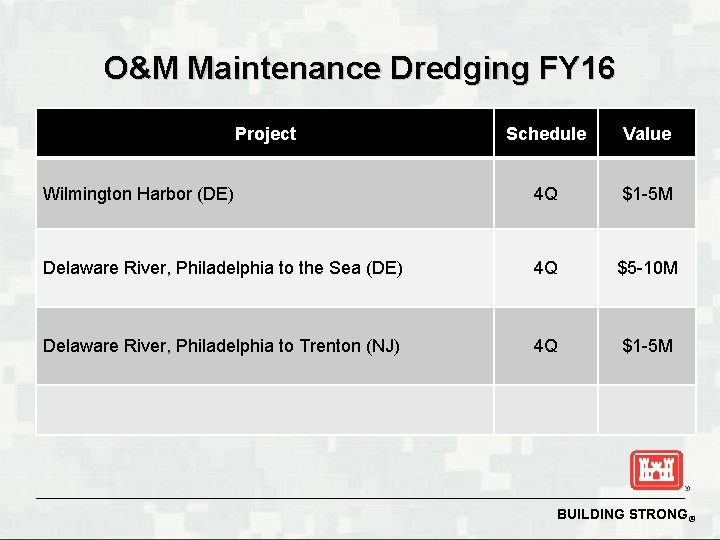 O&M Maintenance Dredging FY16

| Project | Schedule | Value |
|---|---|---|
| Wilmington Harbor (DE) | 4Q | \$1-5M |
| Delaware River, Philadelphia to the Sea (DE) | 4Q | \$5-10M |
| Delaware River, Philadelphia to Trenton (NJ) | 4Q | \$1-5M |
| | | |

BUILDING STRONG®